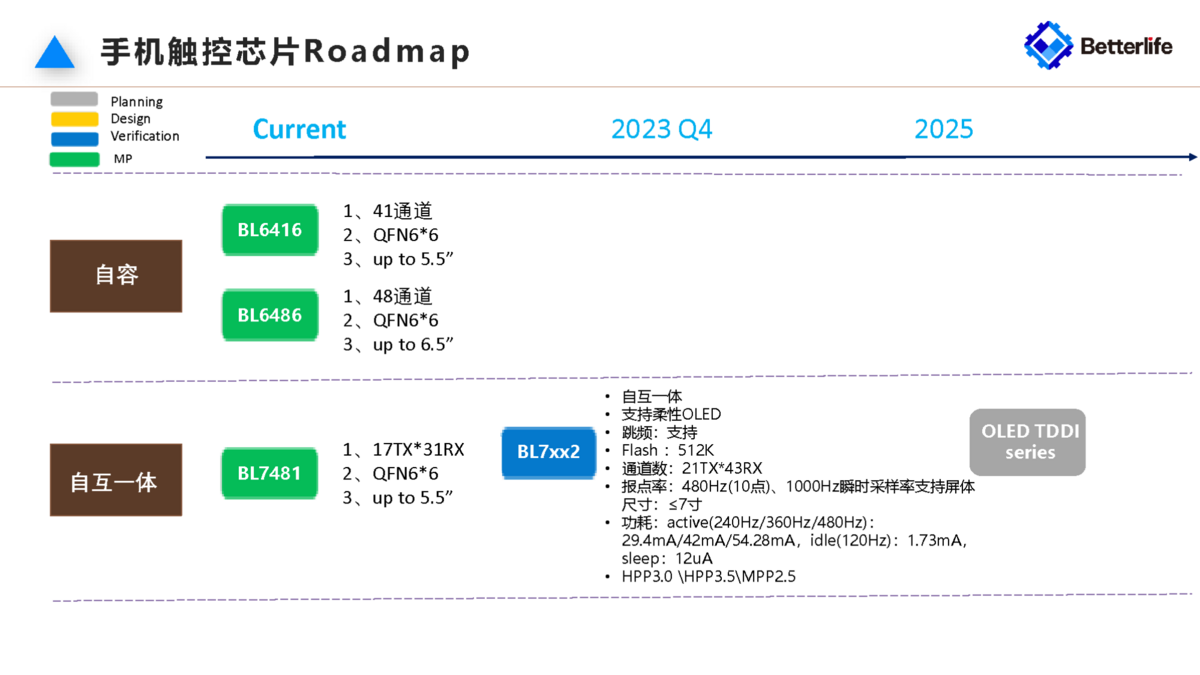 手机触控芯片Roadmap

Betterlife

Planning
Design
Verification
MP

Current
2023 Q4
2025

自容

BL6416
1、41通道
2、QFN6*6
3、up to 5.5”

BL6486
1、48通道
2、QFN6*6
3、up to 6.5”

自互一体

BL7481
1、17TX*31RX
2、QFN6*6
3、up to 5.5”

BL7xx2
• 自互一体
• 支持柔性OLED
• 跳频：支持
• Flash：512K
• 通道数：21TX*43RX
• 报点率：480Hz(10点)、1000Hz瞬时采样率支持屏体尺寸：≤7寸
• 功耗：active(240Hz/360Hz/480Hz)：29.4mA/42mA/54.28mA，idle(120Hz)：1.73mA，sleep：12uA
• HPP3.0 \HPP3.5\MPP2.5

OLED TDDI series